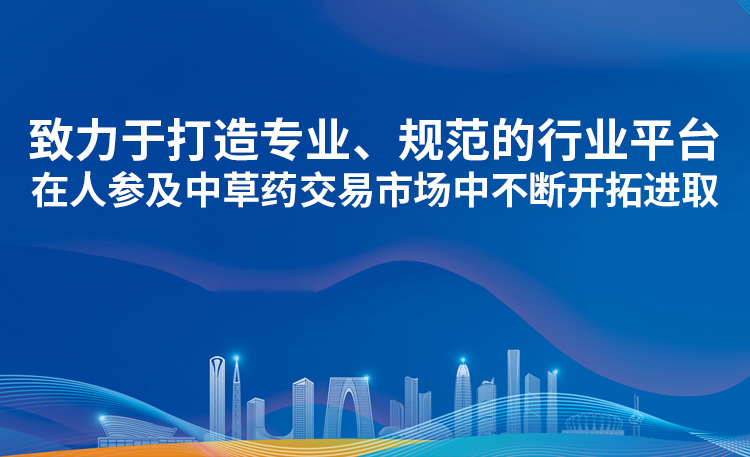 致力于打造专业、规范的行业平台
在人参及中草药交易市场中不断开拓进取